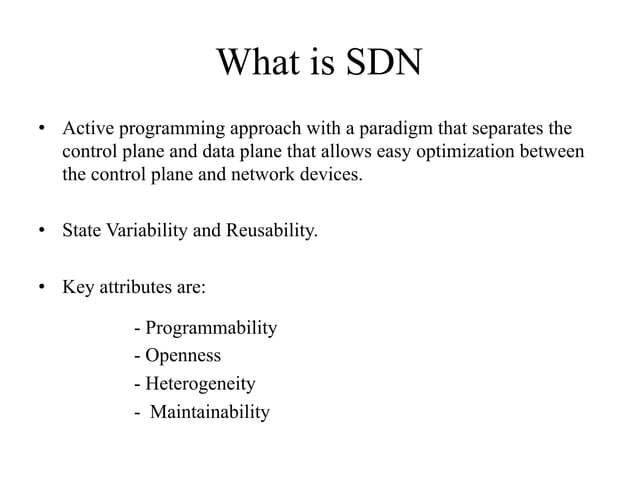 What is SDN

• Active programming approach with a paradigm that separates the control plane and data plane that allows easy optimization between the control plane and network devices.

• State Variability and Reusability.

• Key attributes are:

- Programmability
- Openness
- Heterogeneity
- Maintainability